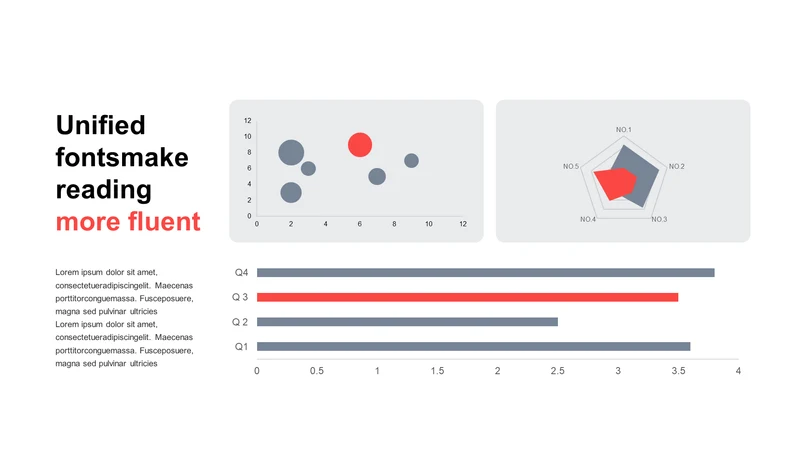 Unified fontsmake reading more fluent

Lorem ipsum dolor sit amet, consectetueradipiscingelit. Maecenas porttitorconguemassa. Fusceposuere, magna sed pulvinar ultricies
Lorem ipsum dolor sit amet, consectetueradipiscingelit. Maecenas porttitorconguemassa. Fusceposuere, magna sed pulvinar ultricies

12
10
8
6
4
2
0
0 2 4 6 8 10 12

NO.1
NO.2
NO.3
NO.4
NO.5

Q4
Q 3
Q 2
Q1
0 0.5 1 1.5 2 2.5 3 3.5 4